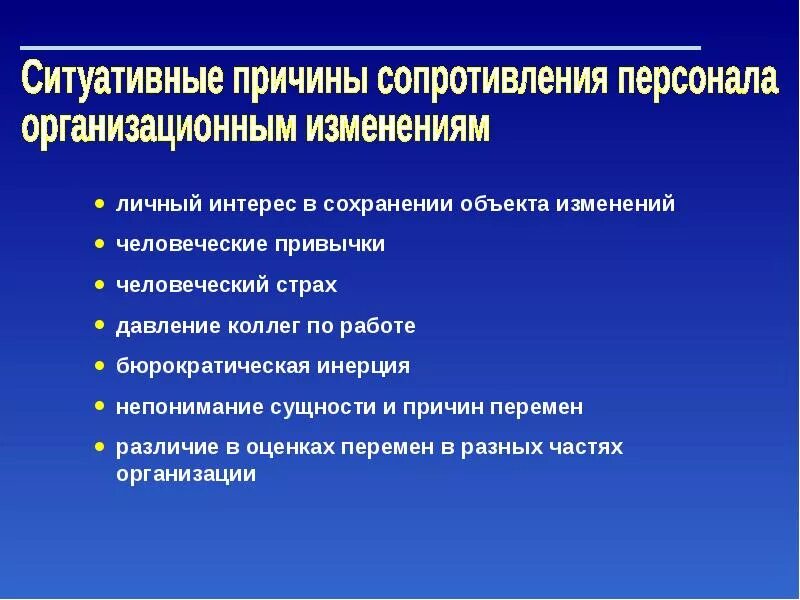 Ситуативные причины сопротивления персонала организационным изменениям

• личный интерес в сохранении объекта изменений
• человеческие привычки
• человеческий страх
• давление коллег по работе
• бюрократическая инерция
• непонимание сущности и причин перемен
• различие в оценках перемен в разных частях организации